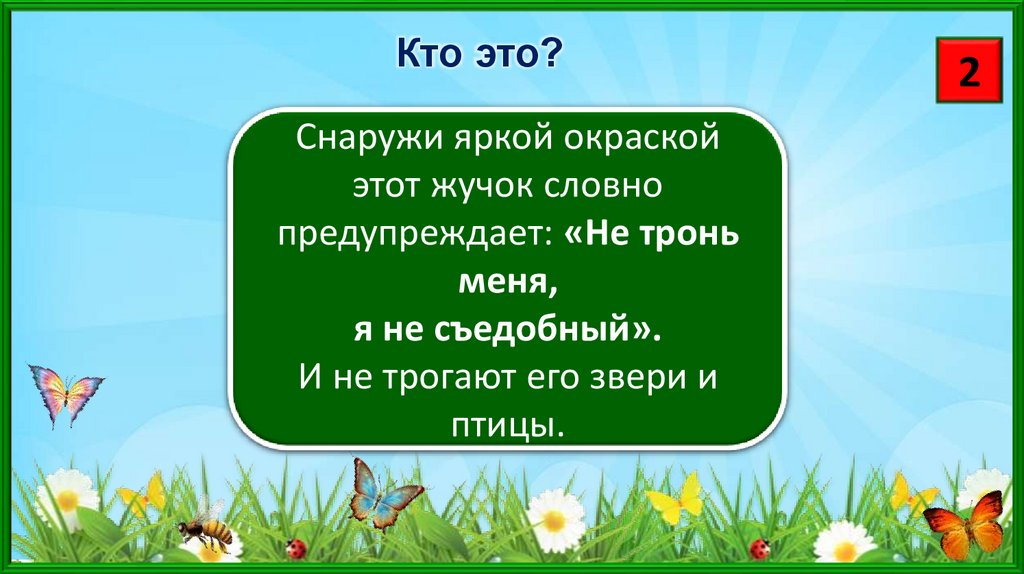 Кто это?

2

Снаружи яркой окраской этот жучок словно предупреждает: «Не тронь меня, я не съедобный». И не трогают его звери и птицы.